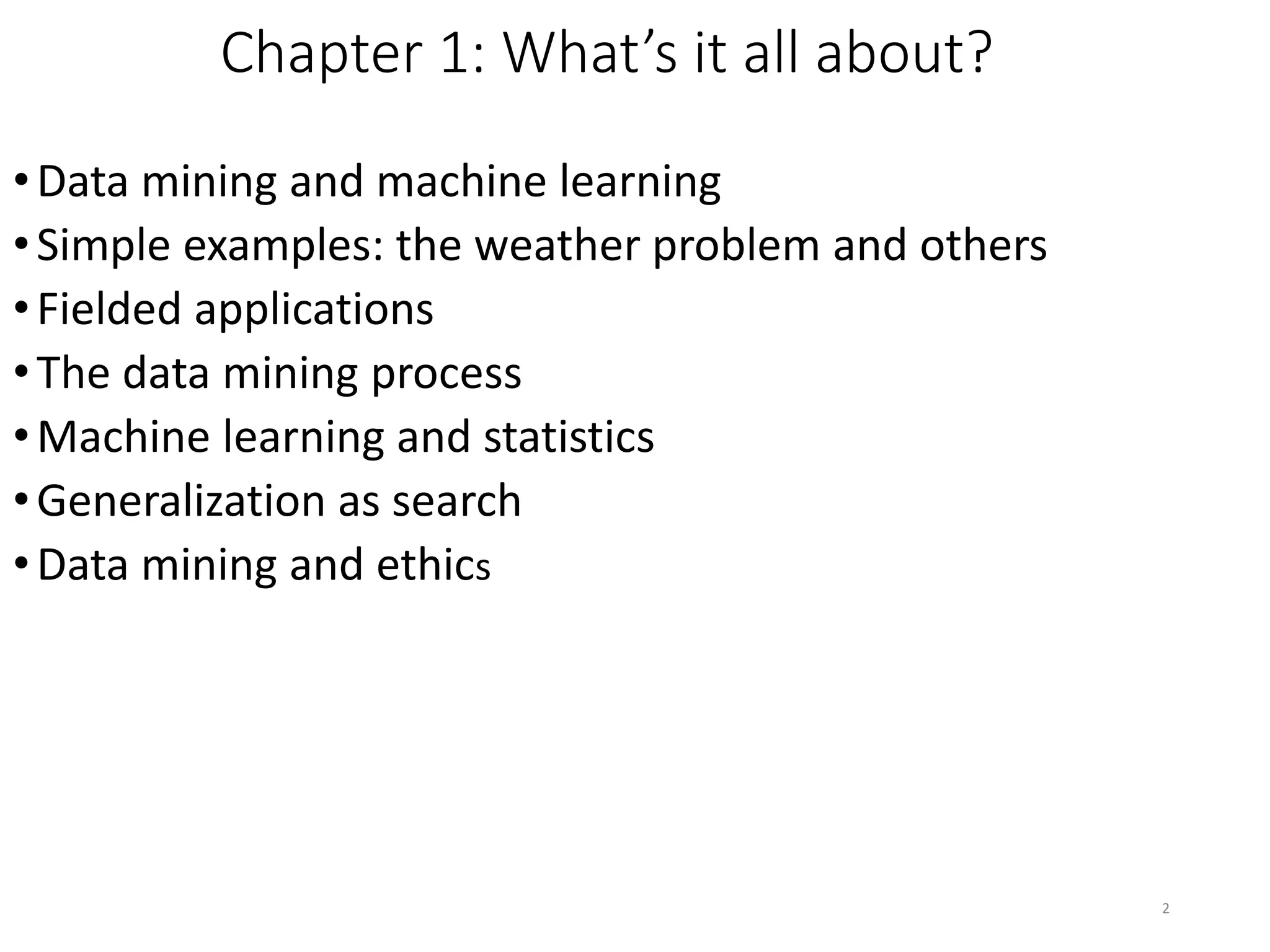 Chapter 1: What’s it all about?

• Data mining and machine learning
• Simple examples: the weather problem and others
• Fielded applications
• The data mining process
• Machine learning and statistics
• Generalization as search
• Data mining and ethics

2